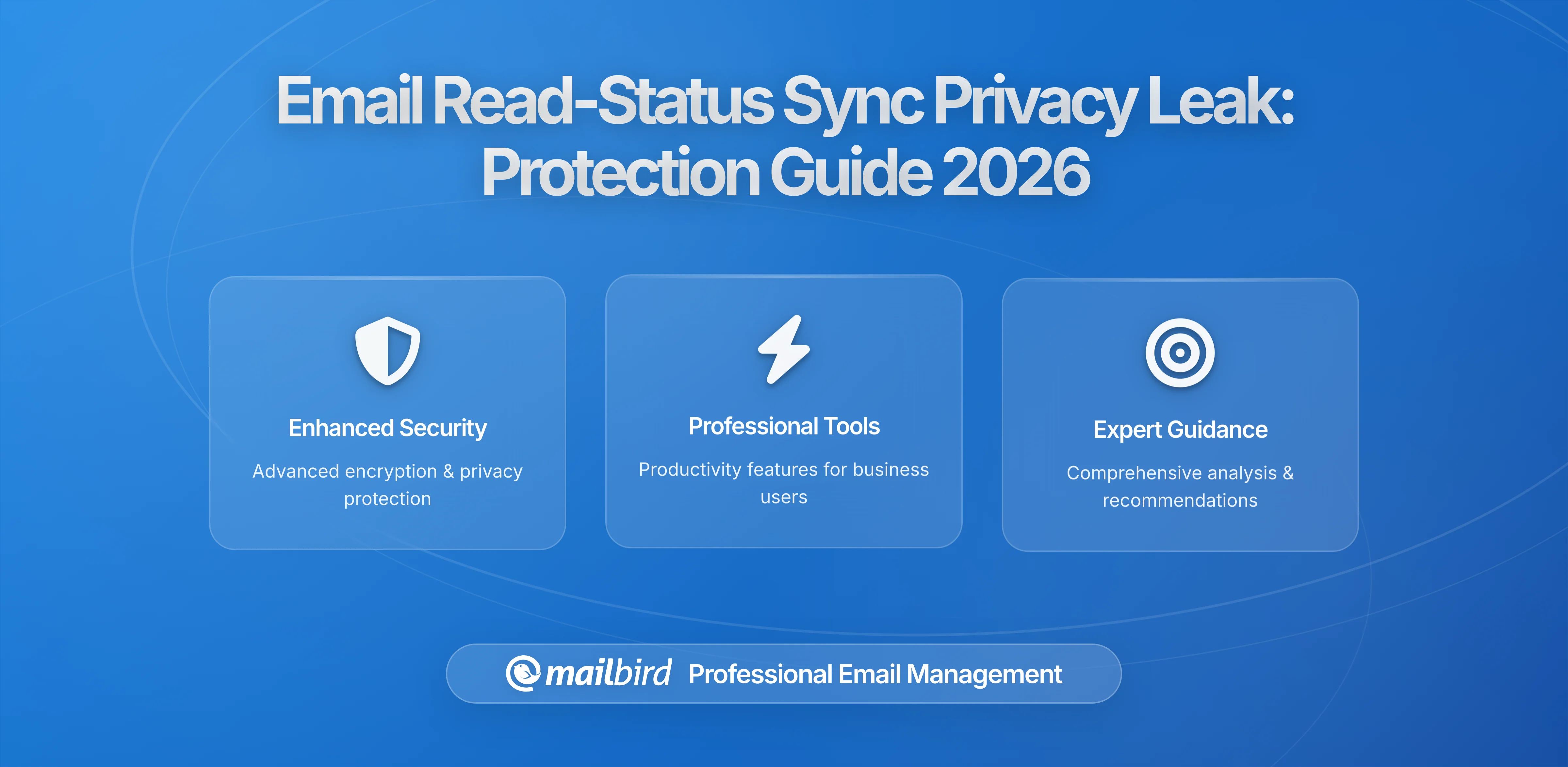 Email Read-Status Sync Privacy Leak: Protection Guide 2026

Enhanced Security

Advanced encryption & privacy protection

Professional Tools

Productivity features for business users

Expert Guidance

Comprehensive analysis & recommendations

mailbird Professional Email Management